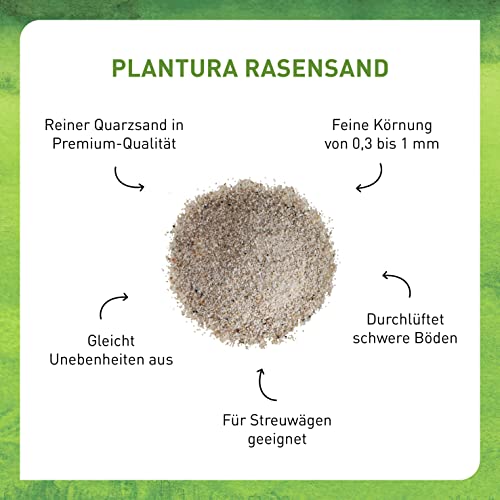 PLANTURA RASENSAND

Reiner Quarzsand in Premium-Qualität

Feine Körnung von 0,3 bis 1 mm

Gleicht Unebenheiten aus

Durchlüftet schwere Böden

Für Streuwägen geeignet